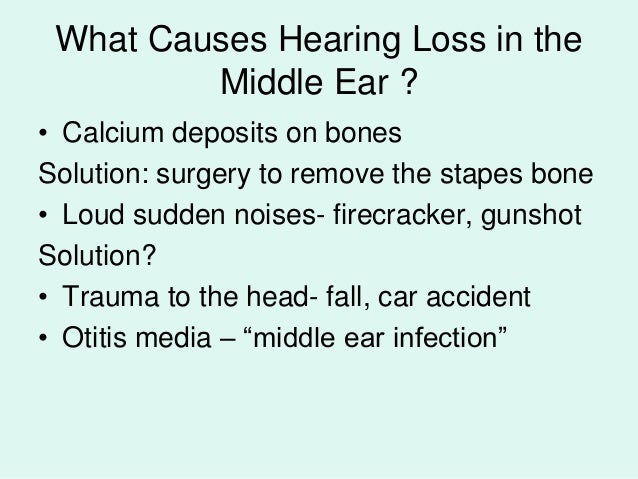 What Causes Hearing Loss in the Middle Ear ?

• Calcium deposits on bones

Solution: surgery to remove the stapes bone

• Loud sudden noises- firecracker, gunshot

Solution?

• Trauma to the head- fall, car accident

• Otitis media – “middle ear infection”